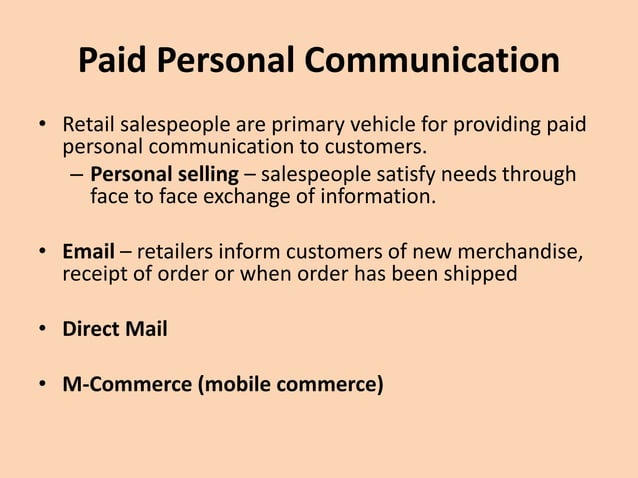 Paid Personal Communication

• Retail salespeople are primary vehicle for providing paid personal communication to customers.
– Personal selling – salespeople satisfy needs through face to face exchange of information.

• Email – retailers inform customers of new merchandise, receipt of order or when order has been shipped

• Direct Mail

• M-Commerce (mobile commerce)